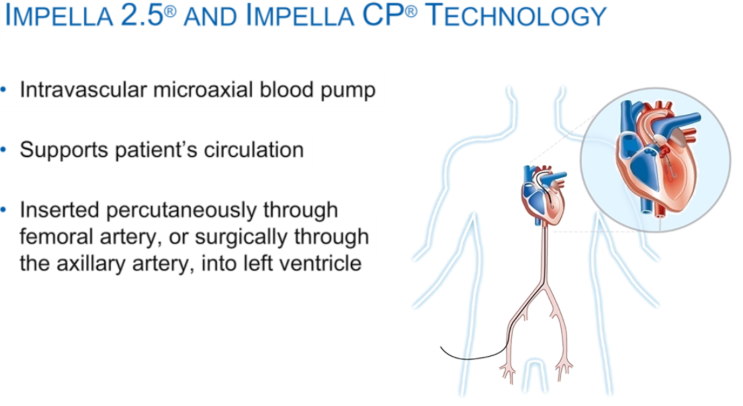 IMPELLA 2.5® AND IMPELLA CP® TECHNOLOGY

• Intravascular microaxial blood pump

• Supports patient's circulation

• Inserted percutaneously through femoral artery, or surgically through the axillary artery, into left ventricle